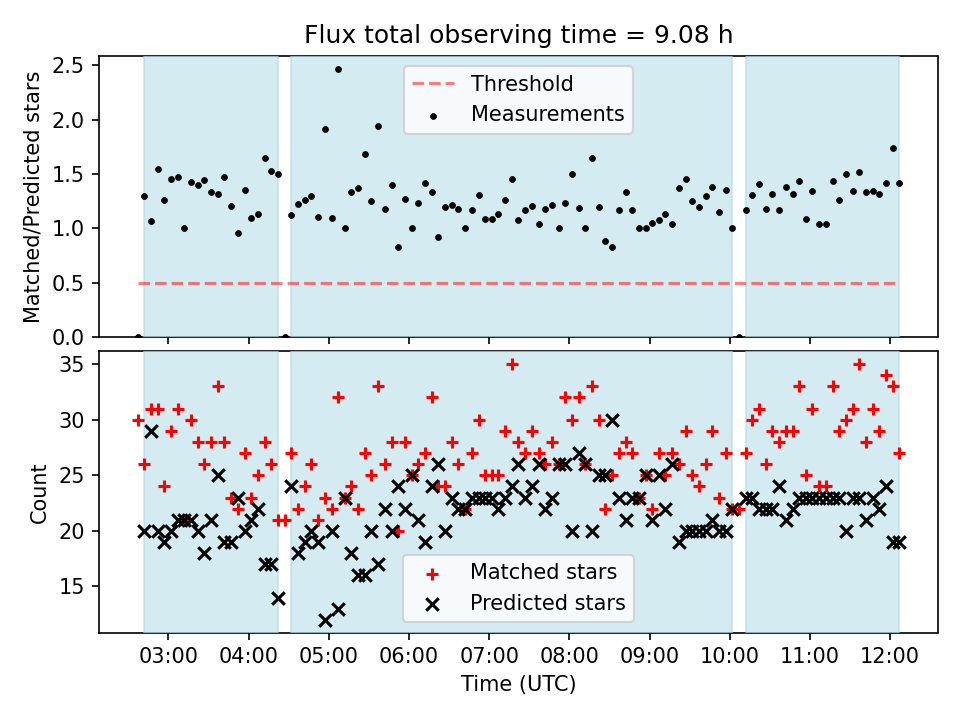 Flux total observing time = 9.08 h

Matched/Predicted stars

2.5
2.0
1.5
1.0
0.5
0.0

Threshold
Measurements

Count

35
30
25
20
15

Matched stars
Predicted stars

03:00 04:00 05:00 06:00 07:00 08:00 09:00 10:00 11:00 12:00

Time (UTC)